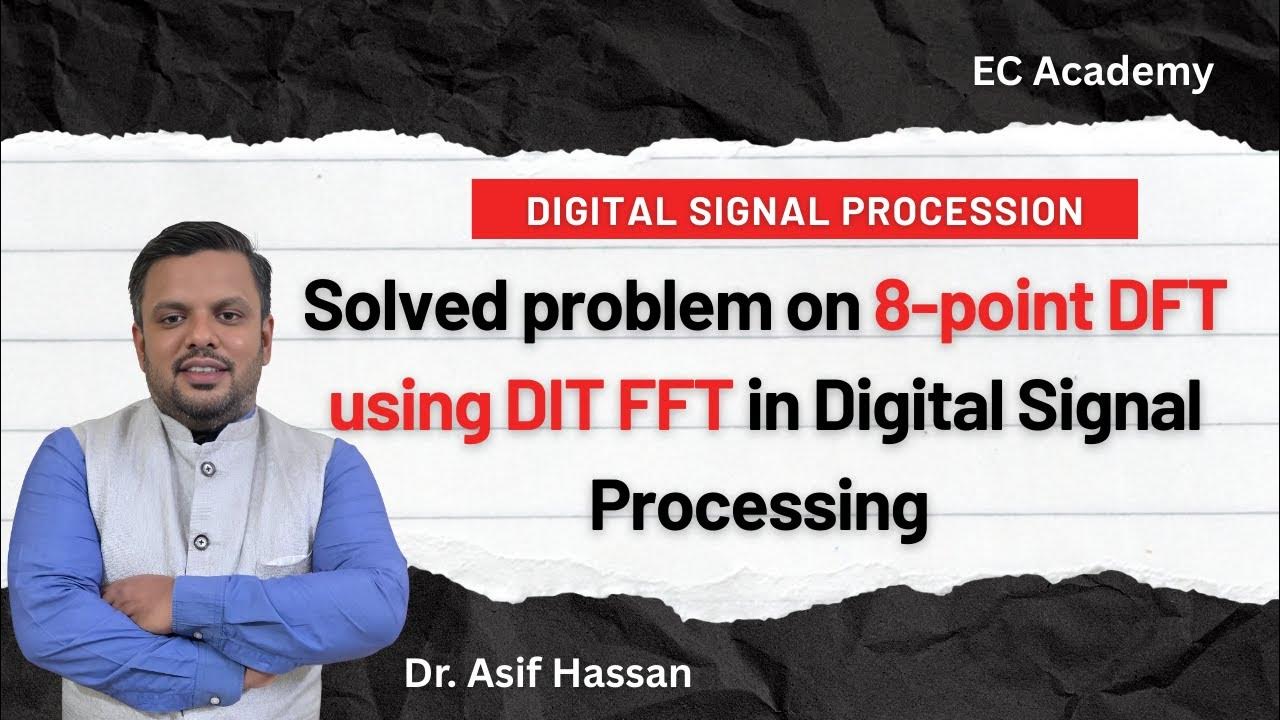 EC Academy

DIGITAL SIGNAL PROCESSION

Solved problem on 8-point DFT using DIT FFT in Digital Signal Processing

Dr. Asif Hassan